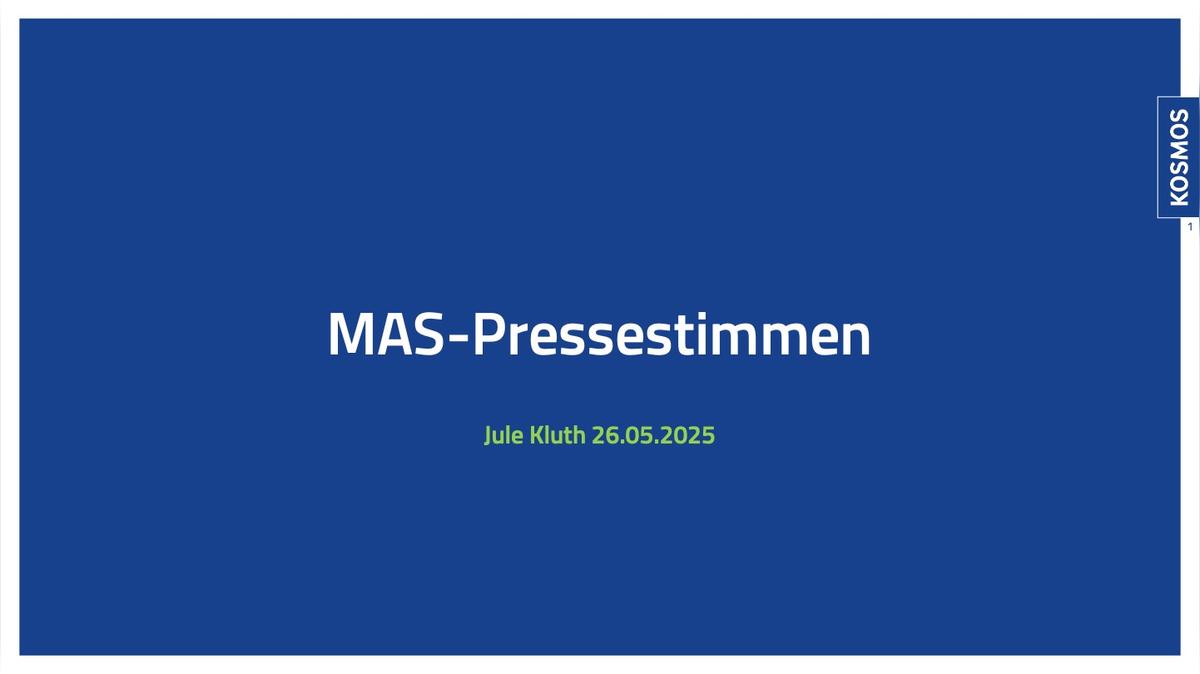 KOSMOS

1

MAS-Pressestimmen

Jule Kluth 26.05.2025